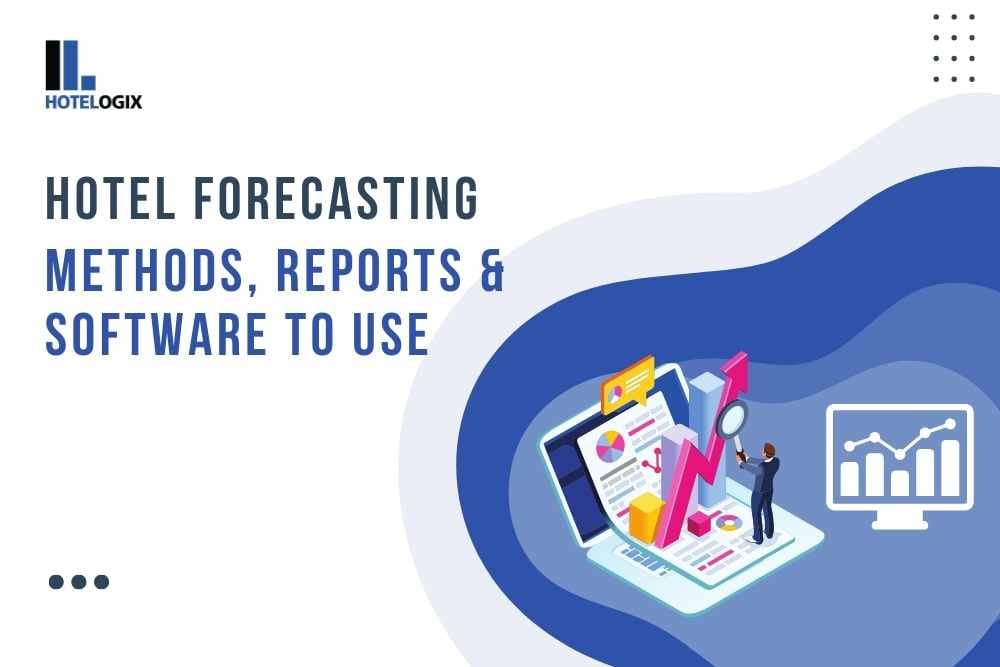 HOTELOGIX

HOTEL FORECASTING
METHODS, REPORTS & SOFTWARE TO USE